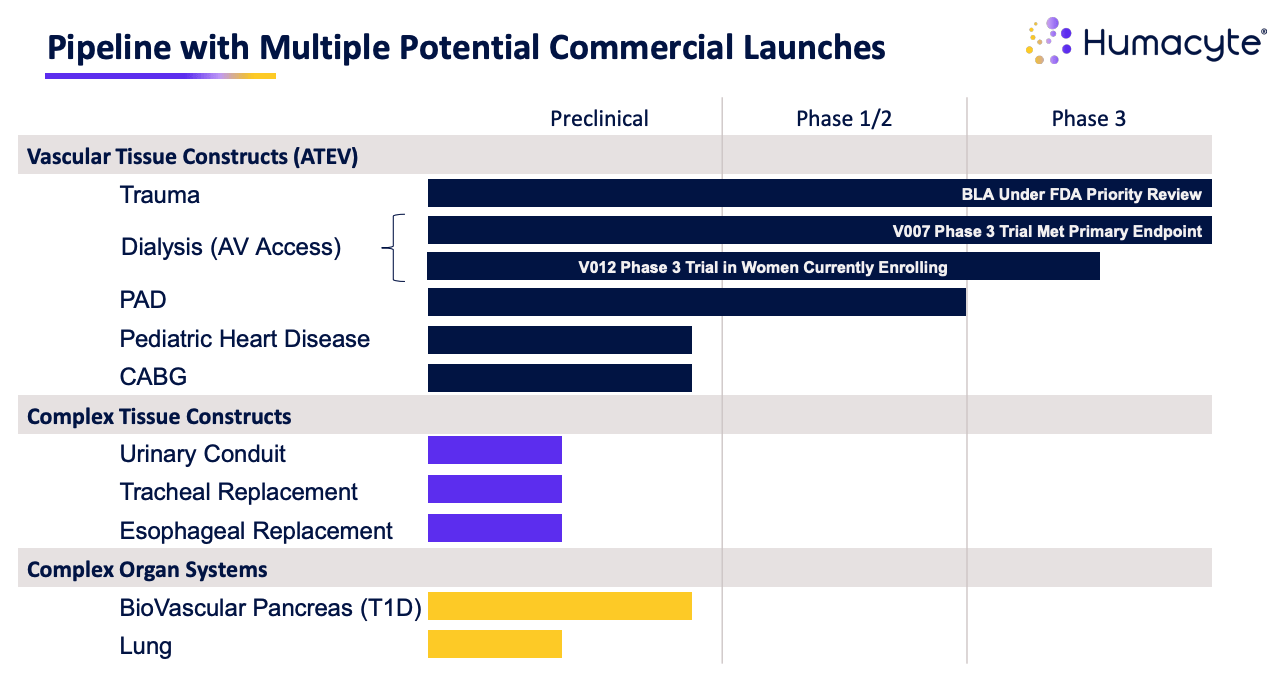 Pipeline with Multiple Potential Commercial Launches

Humacyte®

Preclinical

Phase 1/2

Phase 3

Vascular Tissue Constructs (ATEV)

Trauma

BLA Under FDA Priority Review

Dialysis (AV Access)

V007 Phase 3 Trial Met Primary Endpoint

V012 Phase 3 Trial in Women Currently Enrolling

PAD

Pediatric Heart Disease

CABG

Complex Tissue Constructs

Urinary Conduit

Tracheal Replacement

Esophageal Replacement

Complex Organ Systems

BioVascular Pancreas (T1D)

Lung